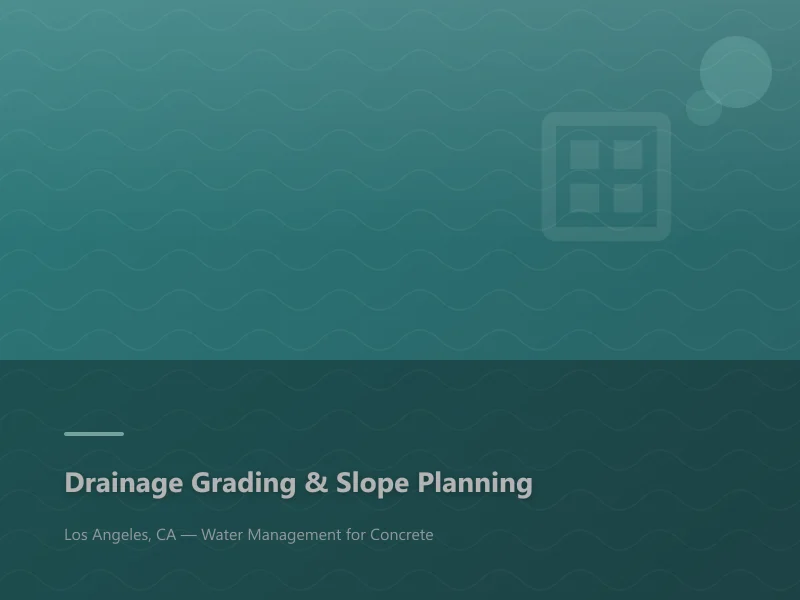 Drainage Grading & Slope Planning

Los Angeles, CA — Water Management for Concrete